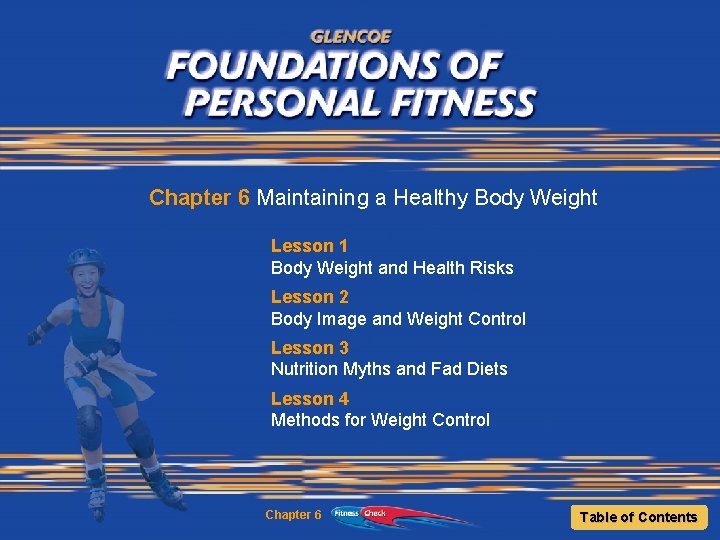 GLENCOE
FOUNDATIONS OF PERSONAL FITNESS

Chapter 6 Maintaining a Healthy Body Weight

Lesson 1
Body Weight and Health Risks

Lesson 2
Body Image and Weight Control

Lesson 3
Nutrition Myths and Fad Diets

Lesson 4
Methods for Weight Control

Chapter 6 Fitness Check

Table of Contents